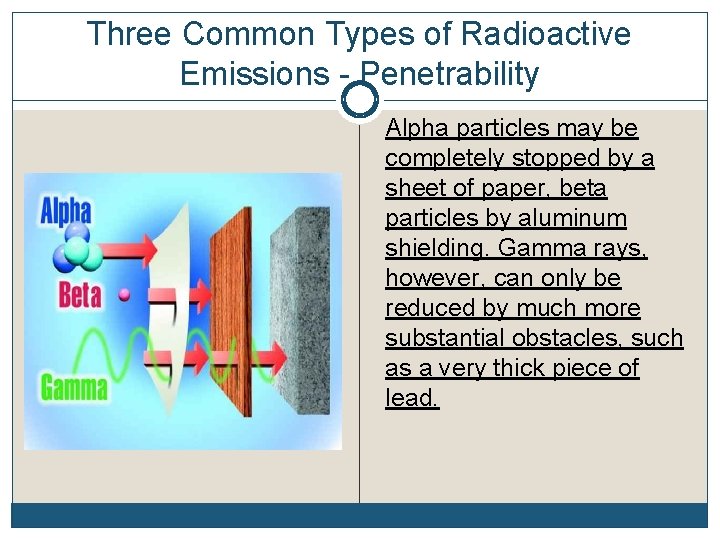 Three Common Types of Radioactive Emissions - Penetrability

Alpha

Beta

Gamma

Alpha particles may be completely stopped by a sheet of paper, beta particles by aluminum shielding. Gamma rays, however, can only be reduced by much more substantial obstacles, such as a very thick piece of lead.